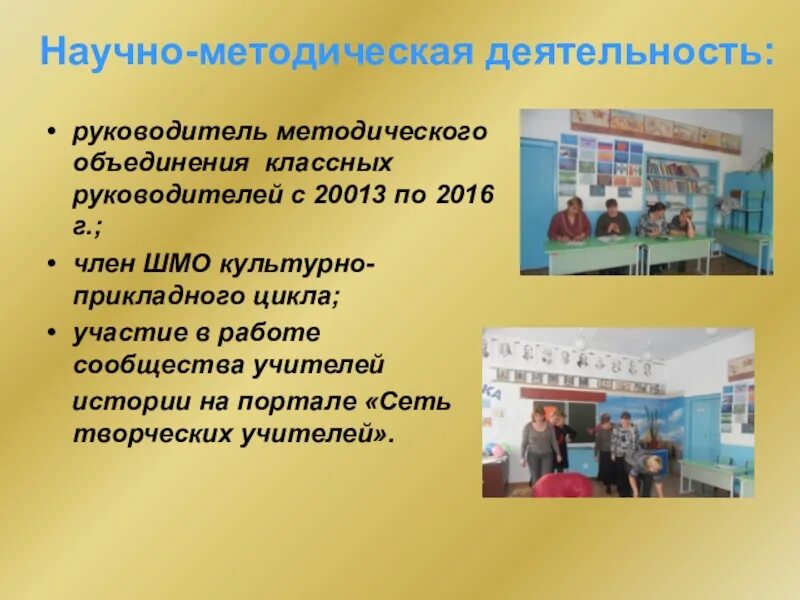 Научно-методическая деятельность:

• руководитель методического объединения классных руководителей с 20013 по 2016 г.;

• член ШМО культурно-прикладного цикла;

• участие в работе сообщества учителей истории на портале «Сеть творческих учителей».